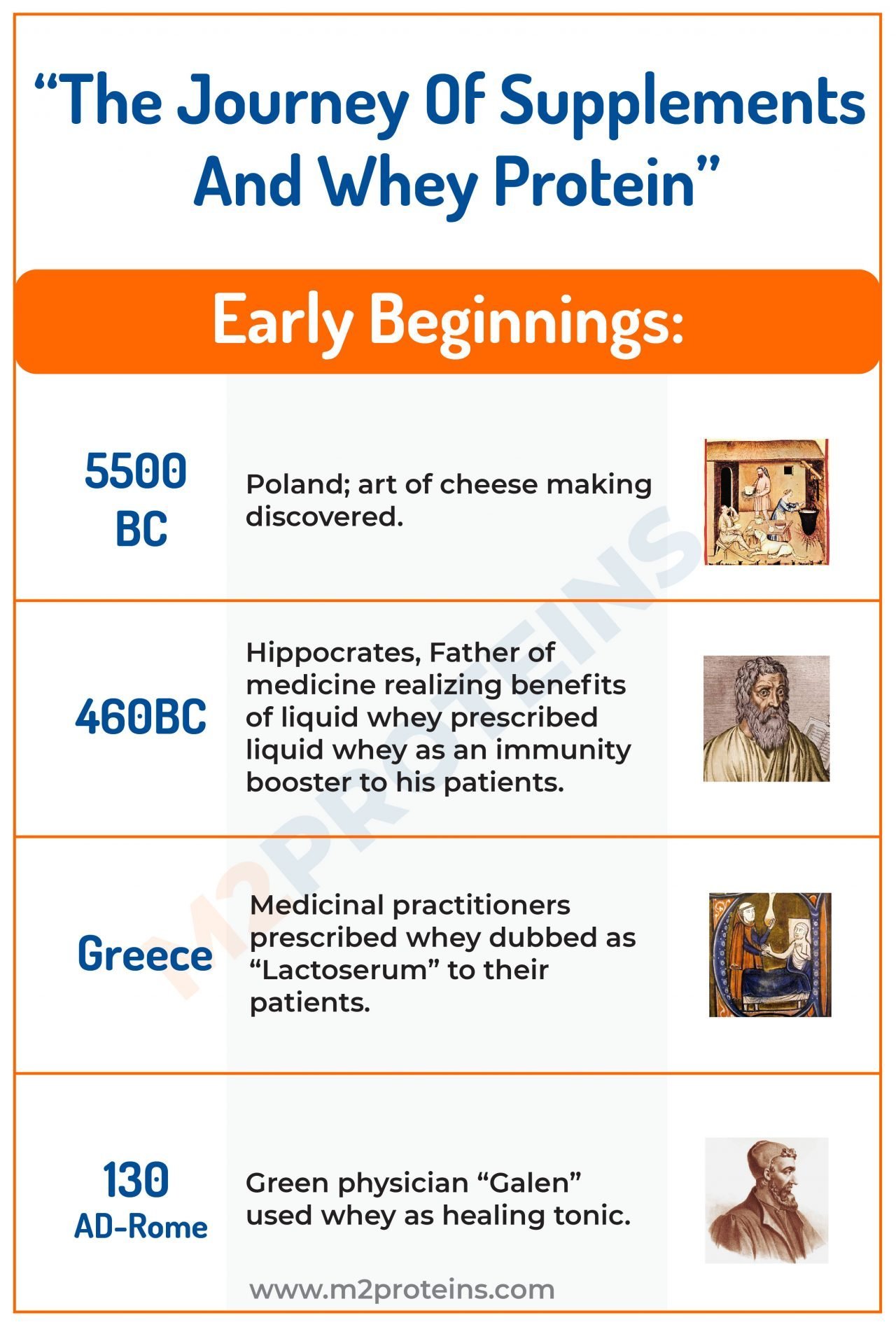 “The Journey Of Supplements And Whey Protein”

Early Beginnings:

5500 BC

Poland; art of cheese making discovered.

460BC

Hippocrates, Father of medicine realizing benefits of liquid whey prescribed liquid whey as an immunity booster to his patients.

Greece

Medicinal practitioners prescribed whey dubbed as “Lactoserum” to their patients.

130 AD-Rome

Green physician “Galen” used whey as healing tonic.

M2PROTEINS

www.m2proteins.com